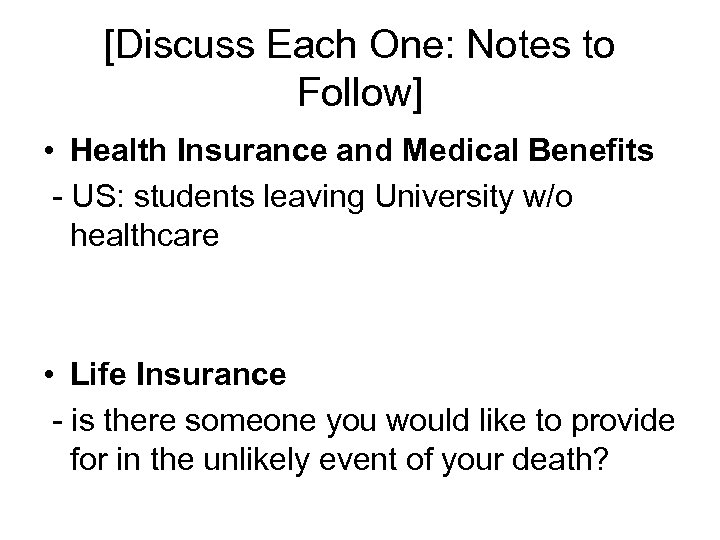 [Discuss Each One: Notes to Follow]

• Health Insurance and Medical Benefits
- US: students leaving University w/o healthcare

• Life Insurance
- is there someone you would like to provide for in the unlikely event of your death?